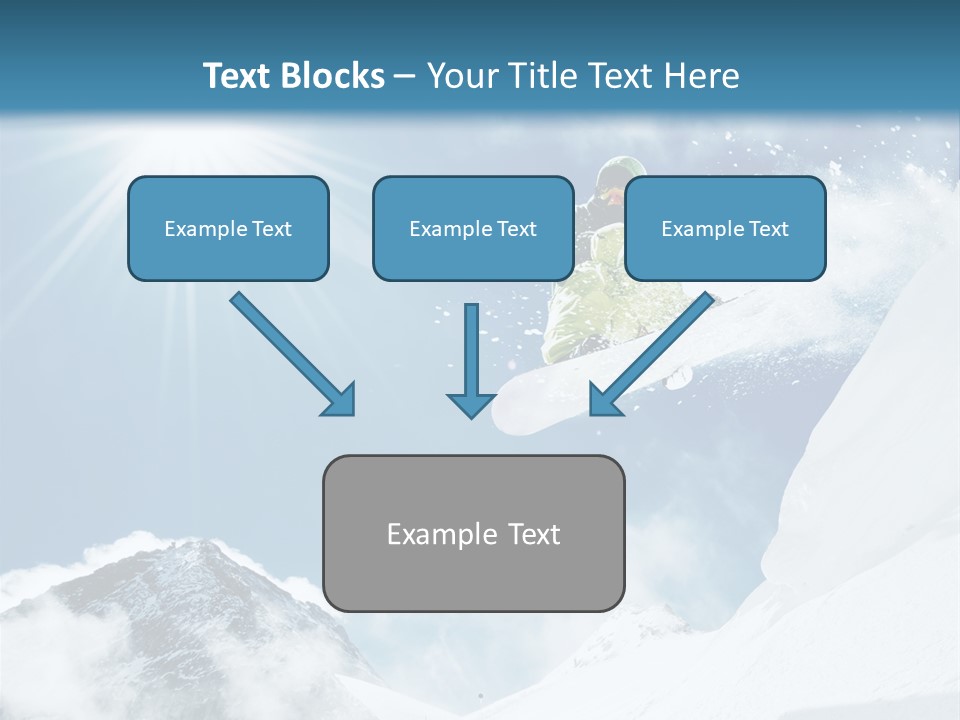 Text Blocks – Your Title Text Here

Example Text

Example Text

Example Text

Example Text